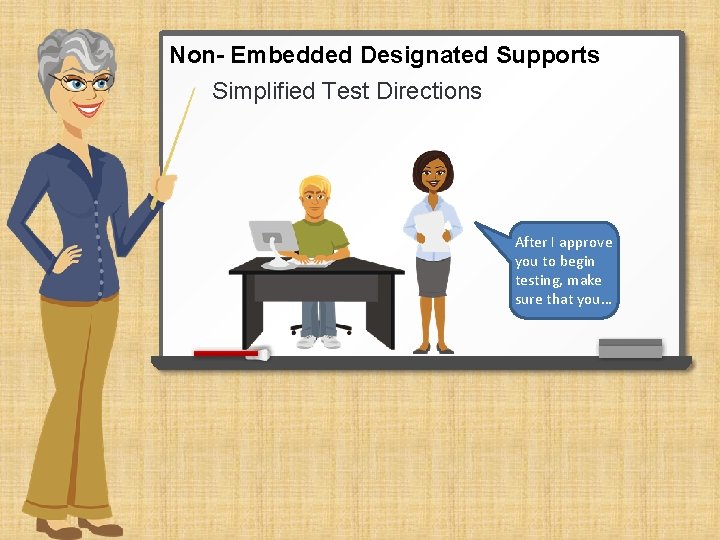 Non- Embedded Designated Supports

Simplified Test Directions

After I approve you to begin testing, make sure that you…